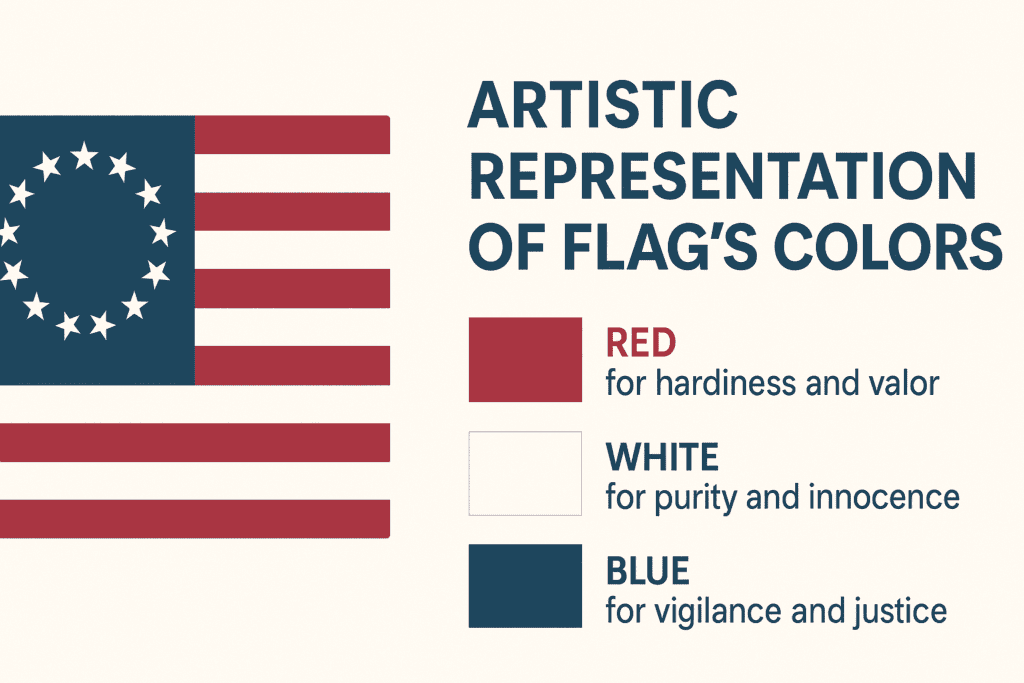 ARTISTIC REPRESENTATION OF FLAG'S COLORS

RED
for hardiness and valor

WHITE
for purity and innocence

BLUE
for vigilance and justice